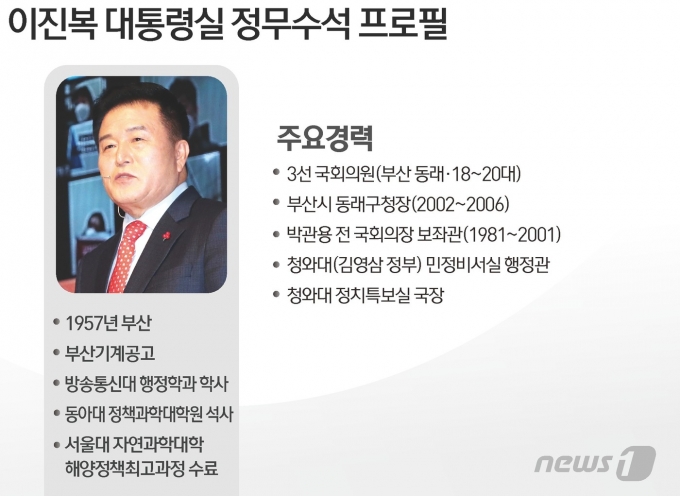 이진복 대통령실 정무수석 프로필

주요경력

• 3선 국회의원(부산 동래·18~20대)
• 부산시 동래구청장(2002~2006)
• 박관용 전 국회의장 보좌관(1981~2001)
• 청와대(김영삼 정부) 민정비서실 행정관
• 청와대 정치특보실 국장

• 1957년 부산
• 부산기계공고
• 방송통신대 행정학과 학사
• 동아대 정책과학대학원 석사
• 서울대 자연과학대학 해양정책최고과정 수료

news1